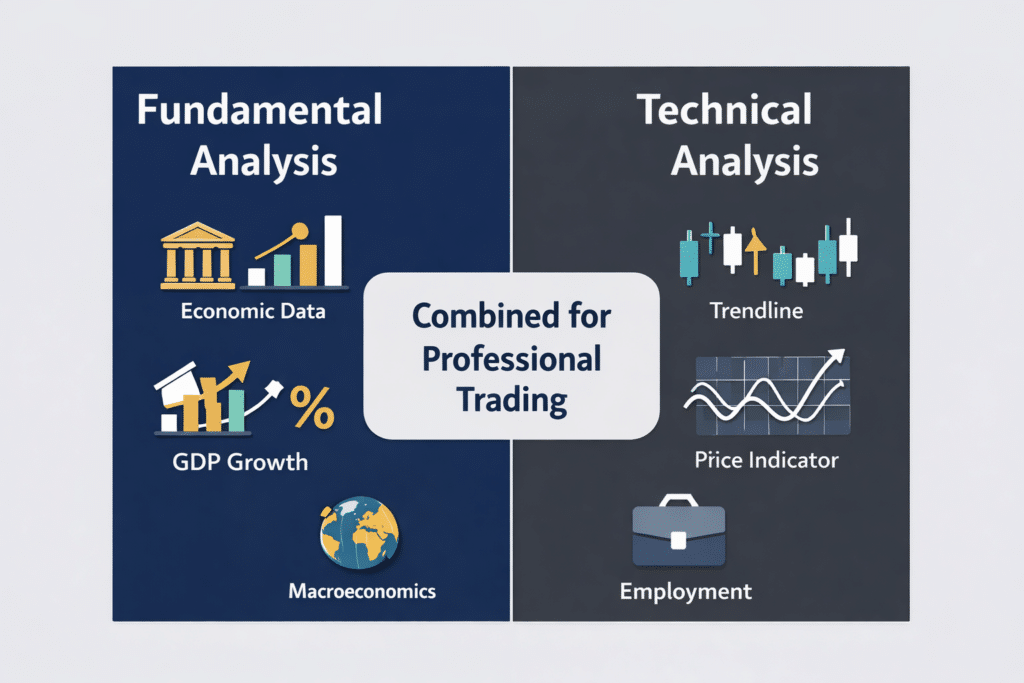 Fundamental Analysis

Economic Data

%

GDP Growth

Macroeconomics

Combined for Professional Trading

Technical Analysis

Trendline

Price Indicator

Employment